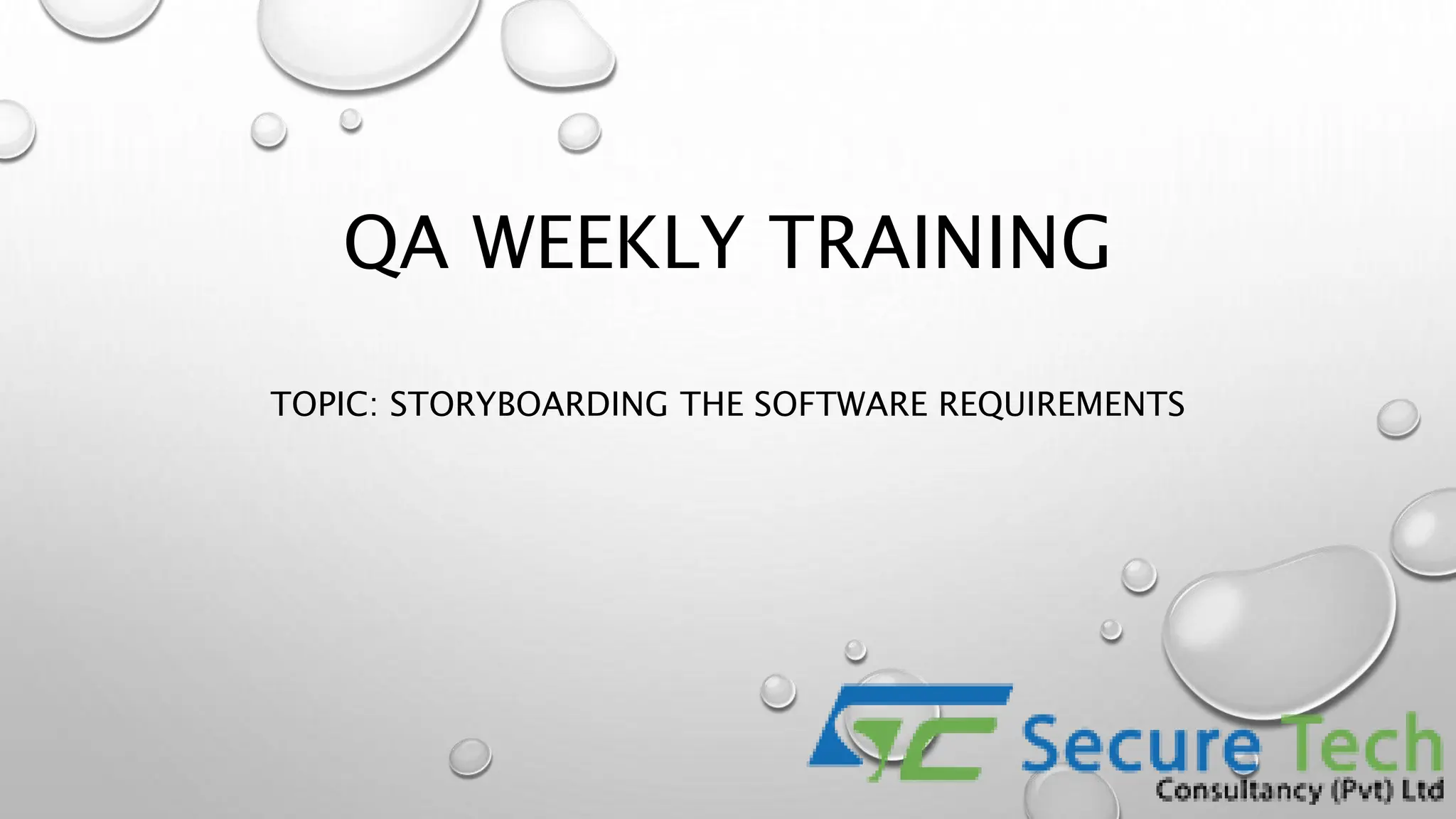 QA WEEKLY TRAINING

TOPIC: STORYBOARDING THE SOFTWARE REQUIREMENTS

Secure Tech
Consultancy (Pvt) Ltd